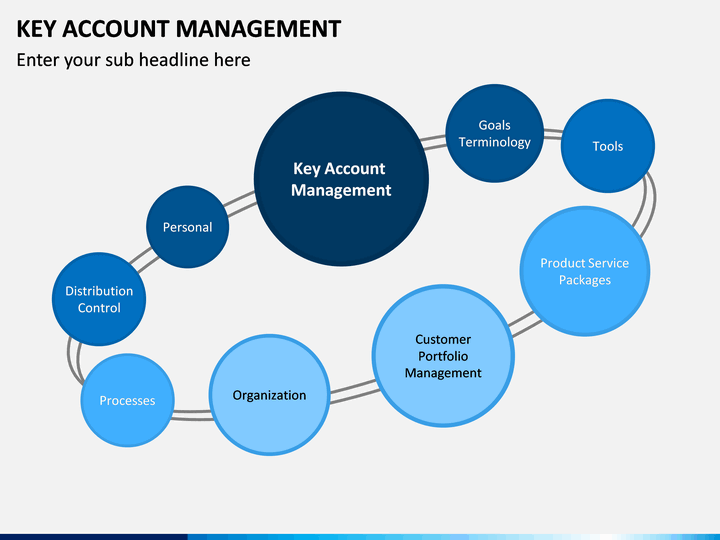 KEY ACCOUNT MANAGEMENT

Enter your sub headline here

Key Account Management

Goals Terminology

Tools

Product Service Packages

Customer Portfolio Management

Organization

Processes

Distribution Control

Personal